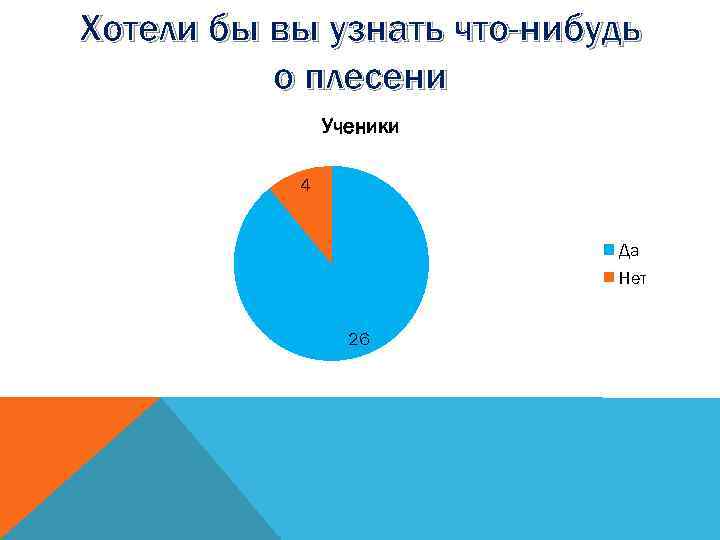 Хотели бы вы узнать что-нибудь о плесени

Ученики

4

26

Да
Нет